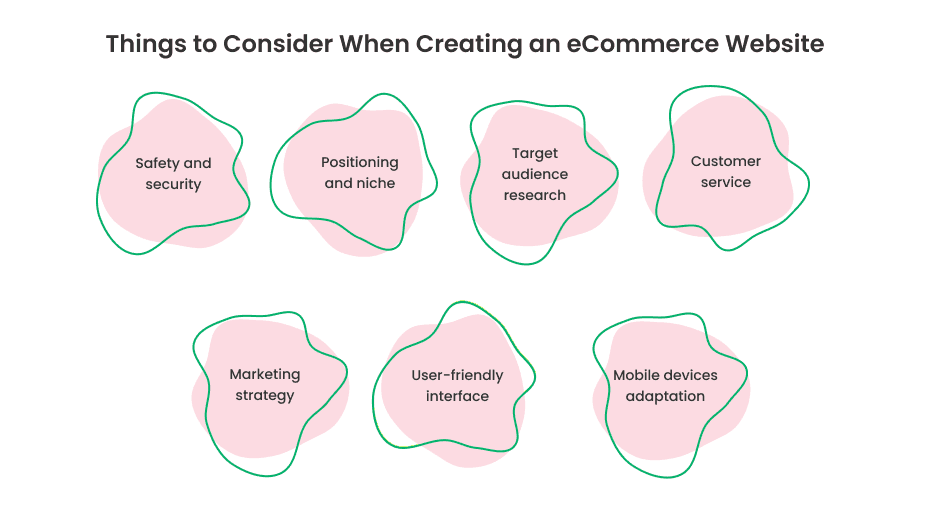 Things to Consider When Creating an eCommerce Website

Safety and security

Positioning and niche

Target audience research

Customer service

Marketing strategy

User-friendly interface

Mobile devices adaptation